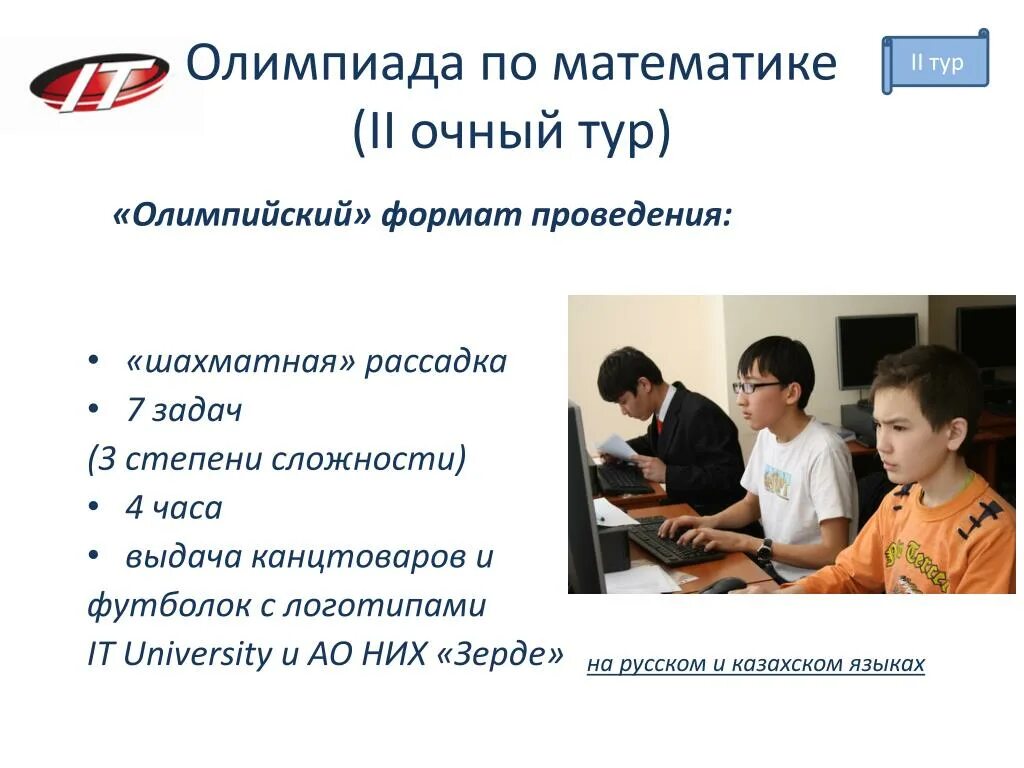 IT

Олимпиада по математике (II очный тур)

II тур

«Олимпийский» формат проведения:

• «шахматная» рассадка
• 7 задач
(3 степени сложности)
• 4 часа
• выдача канцтоваров и футболок с логотипами IT University и АО НИХ «Зерде»

на русском и казахском языках